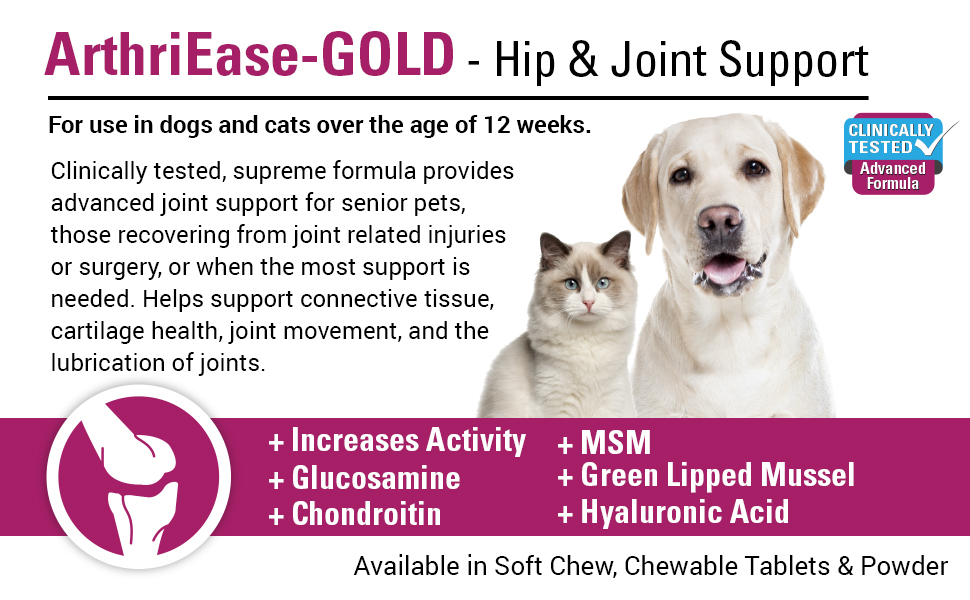 ArthriEase-GOLD - Hip & Joint Support

For use in dogs and cats over the age of 12 weeks.

CLINICALLY TESTED
Advanced Formula

Clinically tested, supreme formula provides advanced joint support for senior pets, those recovering from joint related injuries or surgery, or when the most support is needed. Helps support connective tissue, cartilage health, joint movement, and the lubrication of joints.

+ Increases Activity
+ Glucosamine
+ Chondroitin

+ MSM
+ Green Lipped Mussel
+ Hyaluronic Acid

Available in Soft Chew, Chewable Tablets & Powder